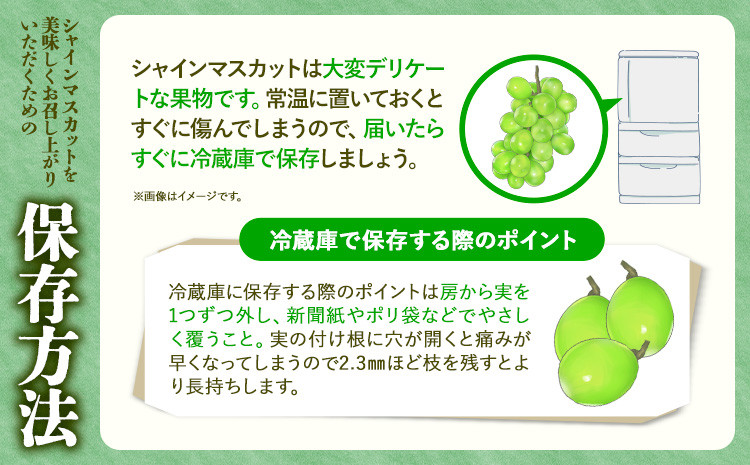 シャインマスカットを美味しくお召し上がりいただくための

保存方法

シャインマスカットは大変デリケートな果物です。常温に置いておくとすぐに傷んでしまうので、届いたらすぐに冷蔵庫で保存しましょう。

※画像はイメージです。

冷蔵庫で保存する際のポイント

冷蔵庫に保存する際のポイントは房から実を1つずつ外し、新聞紙やポリ袋などでやさしく覆うこと。実の付け根に穴が開くと痛みが早くなってしまうので2.3㎜ほど枝を残すとより長持ちします。